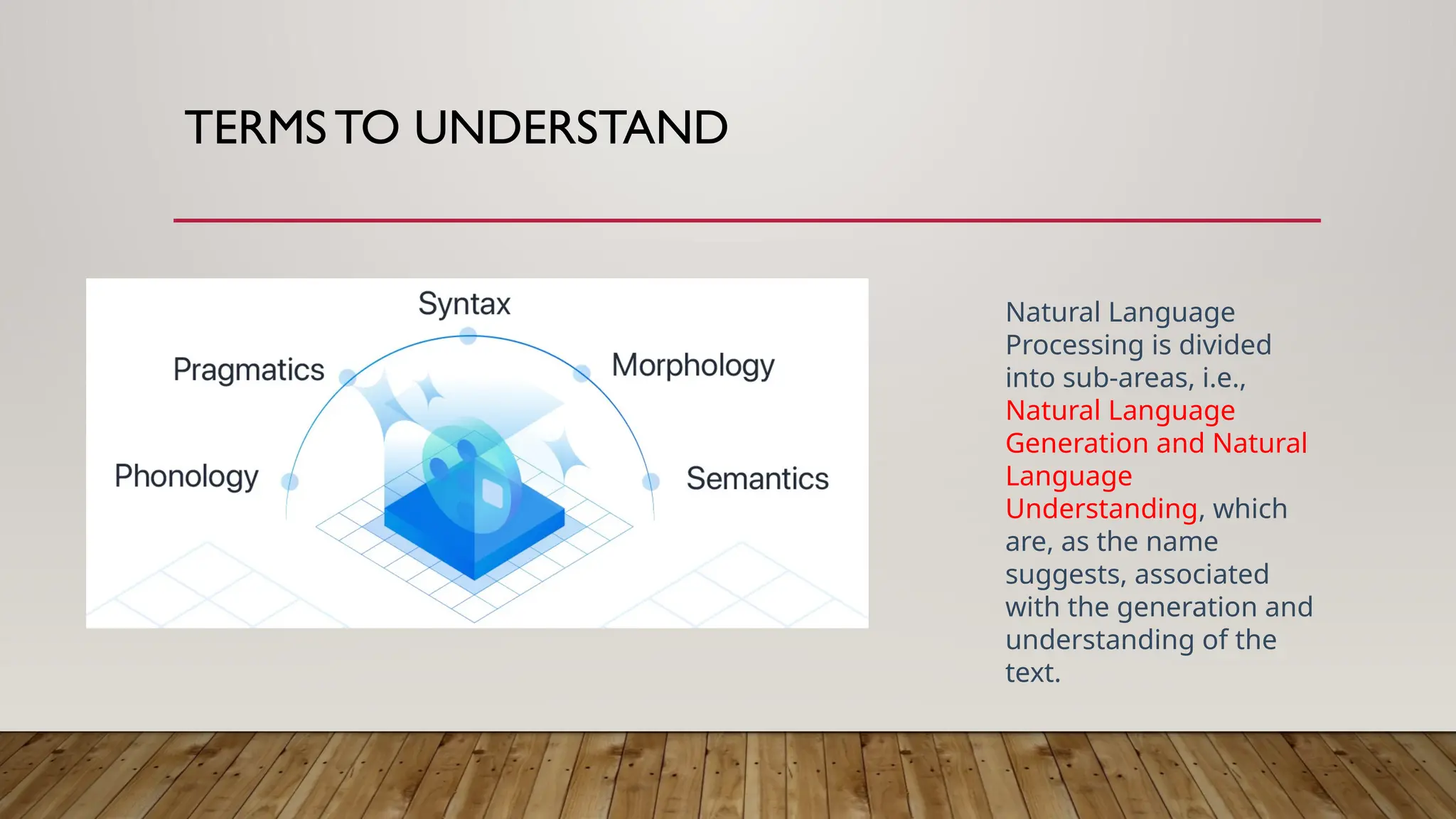 TERMS TO UNDERSTAND

Syntax

Pragmatics

Morphology

Phonology

Semantics

Natural Language Processing is divided into sub-areas, i.e., Natural Language Generation and Natural Language Understanding, which are, as the name suggests, associated with the generation and understanding of the text.